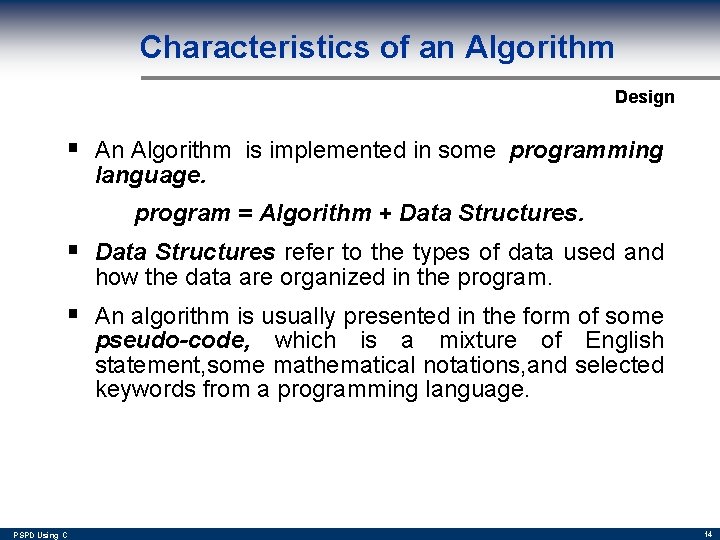 Characteristics of an Algorithm

Design

▪ An Algorithm is implemented in some programming language.

program = Algorithm + Data Structures.

▪ Data Structures refer to the types of data used and how the data are organized in the program.

▪ An algorithm is usually presented in the form of some pseudo-code, which is a mixture of English statement,some mathematical notations,and selected keywords from a programming language.

PSPD Using C

14